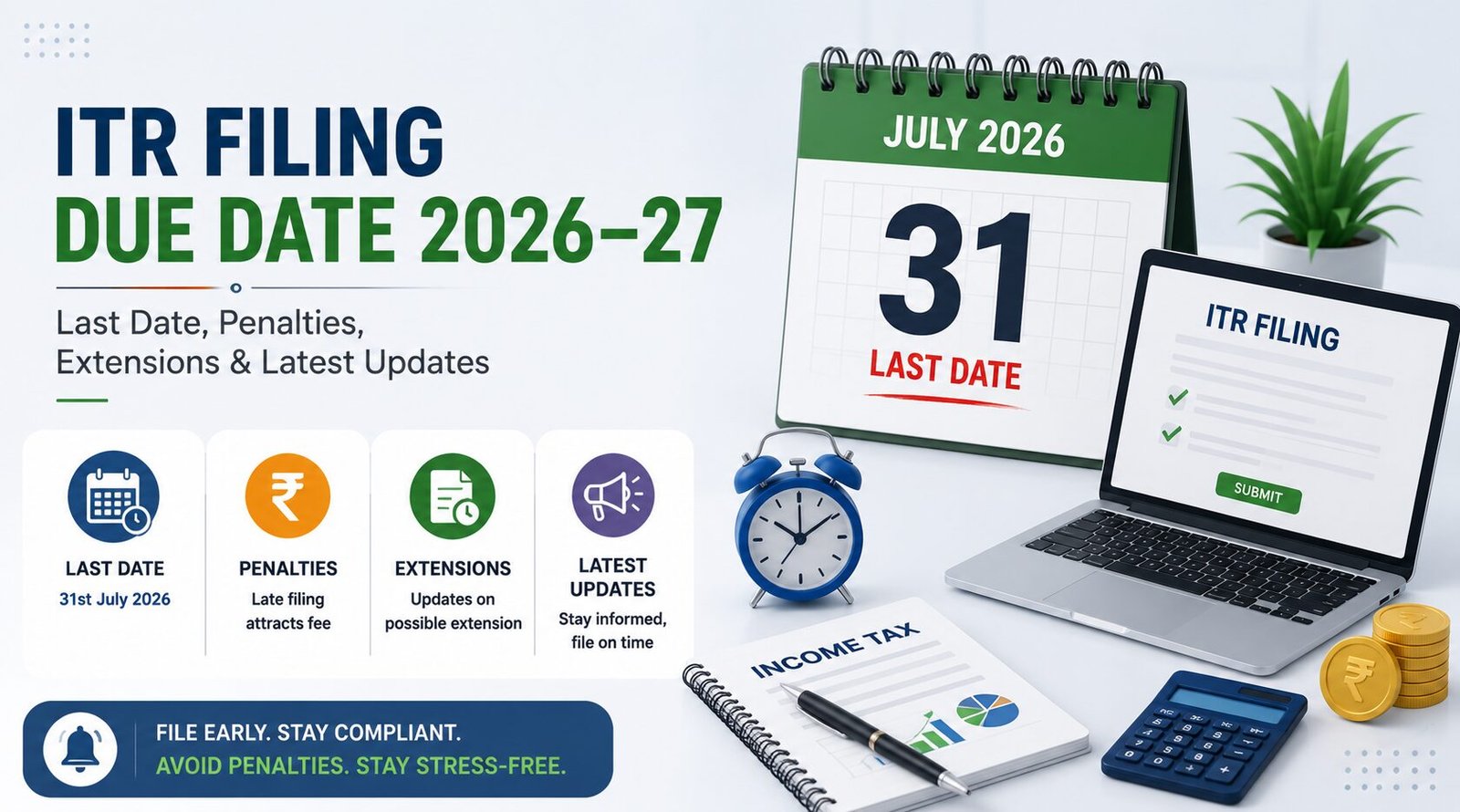 ITR FILING
DUE DATE 2026–27

Last Date, Penalties, Extensions & Latest Updates

LAST DATE
31st July 2026

PENALTIES
Late filing attracts fee

EXTENSIONS
Updates on possible extension

LATEST UPDATES
Stay informed, file on time

FILE EARLY. STAY COMPLIANT.
AVOID PENALTIES. STAY STRESS-FREE.

JULY 2026
31
LAST DATE

ITR FILING
SUBMIT

INCOME TAX